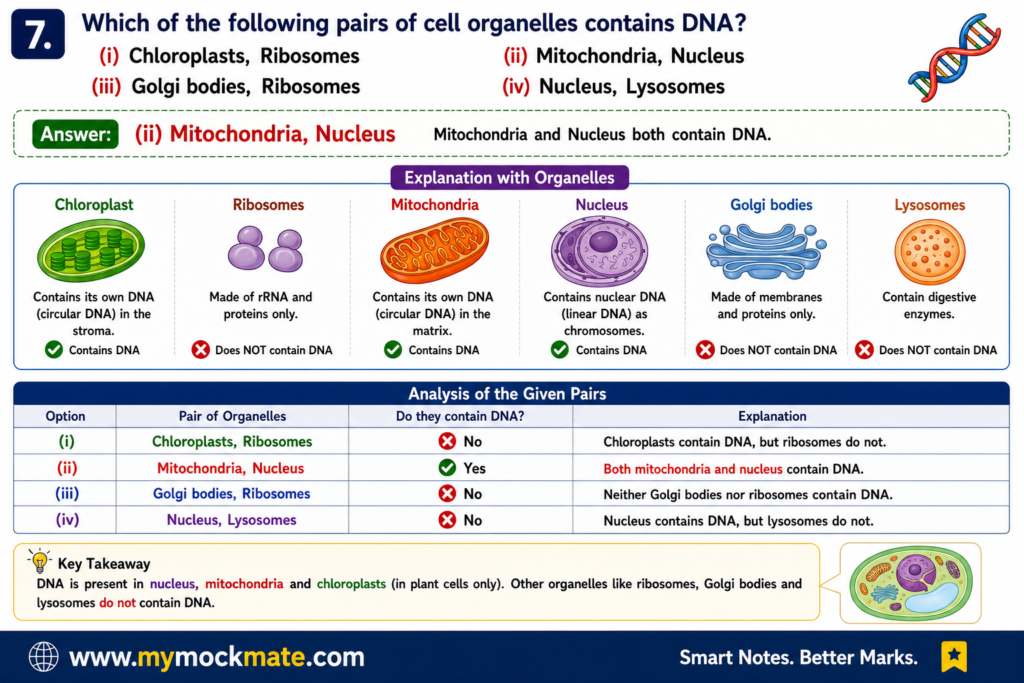 7. Which of the following pairs of cell organelles contains DNA?

(i) Chloroplasts, Ribosomes
(ii) Mitochondria, Nucleus
(iii) Golgi bodies, Ribosomes
(iv) Nucleus, Lysosomes

Answer: (ii) Mitochondria, Nucleus Mitochondria and Nucleus both contain DNA.

Explanation with Organelles

Chloroplast
Contains its own DNA (circular DNA) in the stroma.
Contains DNA

Ribosomes
Made of rRNA and proteins only.
Does NOT contain DNA

Mitochondria
Contains its own DNA (circular DNA) in the matrix.
Contains DNA

Nucleus
Contains nuclear DNA (linear DNA) as chromosomes.
Contains DNA

Golgi bodies
Made of membranes and proteins only.
Does NOT contain DNA

Lysosomes
Contain digestive enzymes.
Does NOT contain DNA

Analysis of the Given Pairs

| Option | Pair of Organelles | Do they contain DNA? | Explanation |
|---|---|---|---|
| (i) | Chloroplasts, Ribosomes | No | Chloroplasts contain DNA, but ribosomes do not. |
| (ii) | Mitochondria, Nucleus | Yes | Both mitochondria and nucleus contain DNA. |
| (iii) | Golgi bodies, Ribosomes | No | Neither Golgi bodies nor ribosomes contain DNA. |
| (iv) | Nucleus, Lysosomes | No | Nucleus contains DNA, but lysosomes do not. |

Key Takeaway
DNA is present in nucleus, mitochondria and chloroplasts (in plant cells only). Other organelles like ribosomes, Golgi bodies and lysosomes do not contain DNA.

www.mymockmate.com
Smart Notes. Better Marks.